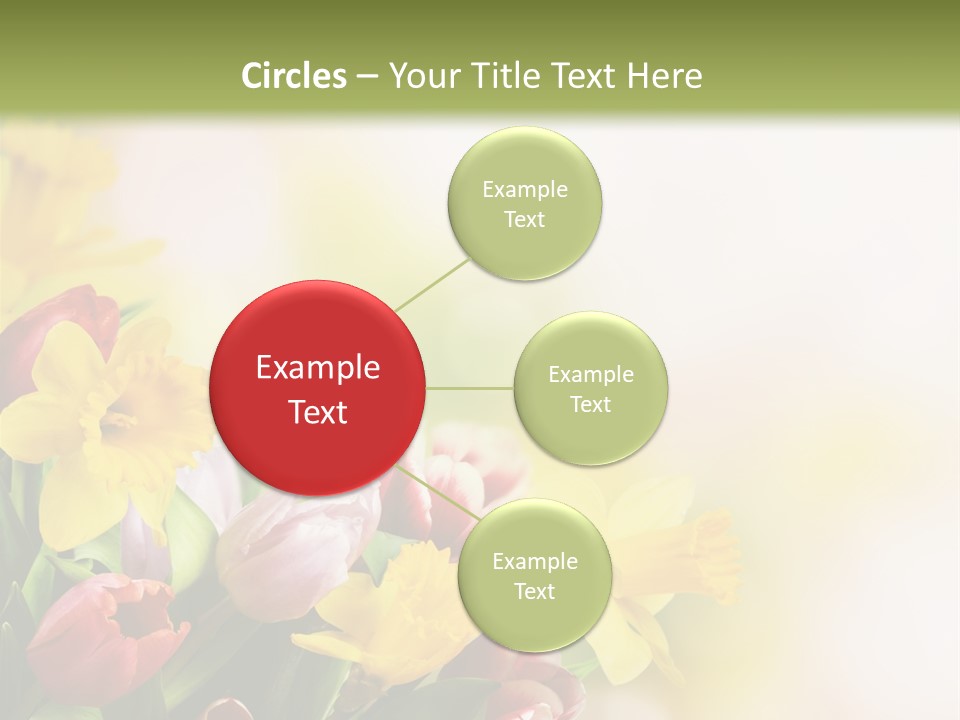 Circles – Your Title Text Here

Example Text

Example Text

Example Text

Example Text